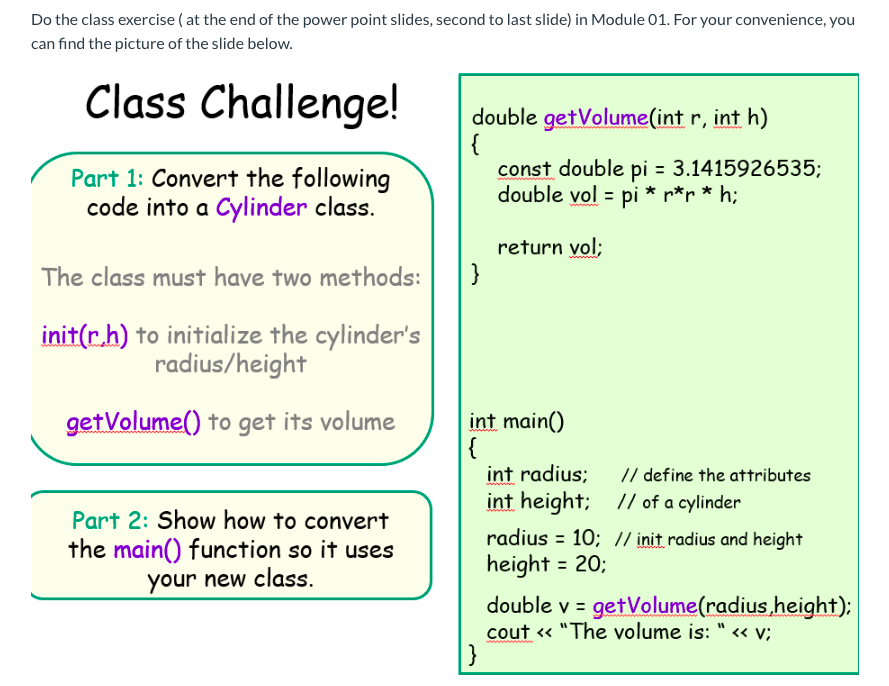 Do the class exercise ( at the end of the power point slides, second to last slide) in Module 01. For your convenience, you can find the picture of the slide below.

Class Challenge!

Part 1: Convert the following code into a Cylinder class.

The class must have two methods:

init(r,h) to initialize the cylinder's radius/height

getVolume() to get its volume

Part 2: Show how to convert the main() function so it uses your new class.

double getVolume(int r, int h)
{
const double pi = 3.1415926535;
double vol = pi * r*r * h;

return vol;
}

int main()
{
int radius; // define the attributes
int height; // of a cylinder

radius = 10; // init radius and height
height = 20;

double v = getVolume(radius,height);
cout << "The volume is: " << v;
}